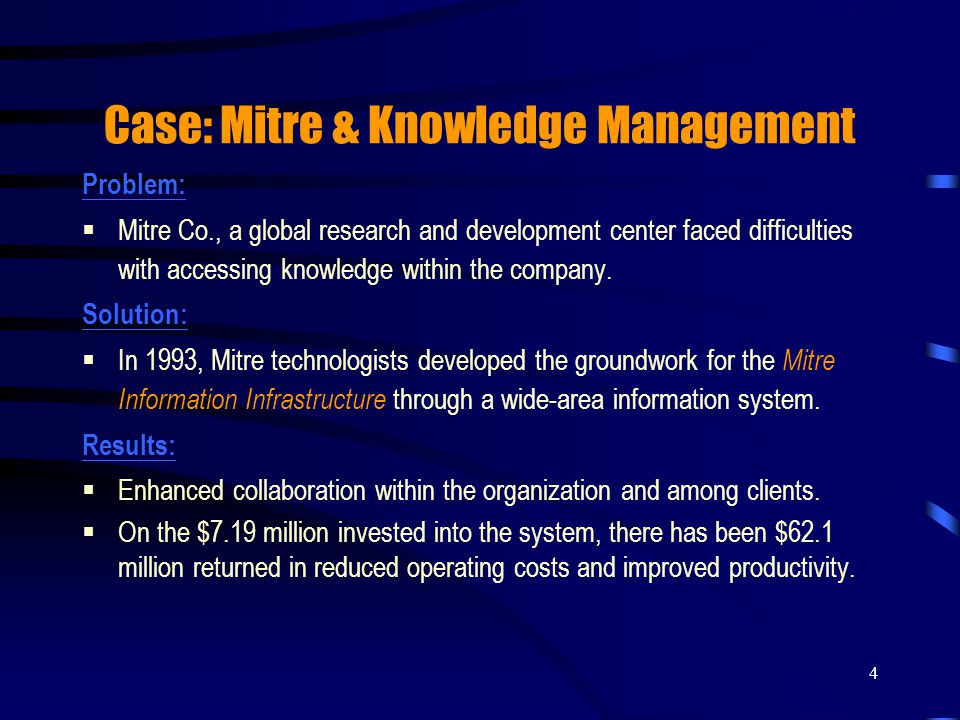 Case: Mitre & Knowledge Management

Problem:

▪ Mitre Co., a global research and development center faced difficulties with accessing knowledge within the company.

Solution:

▪ In 1993, Mitre technologists developed the groundwork for the Mitre Information Infrastructure through a wide-area information system.

Results:

▪ Enhanced collaboration within the organization and among clients.
▪ On the \$7.19 million invested into the system, there has been \$62.1 million returned in reduced operating costs and improved productivity.

4